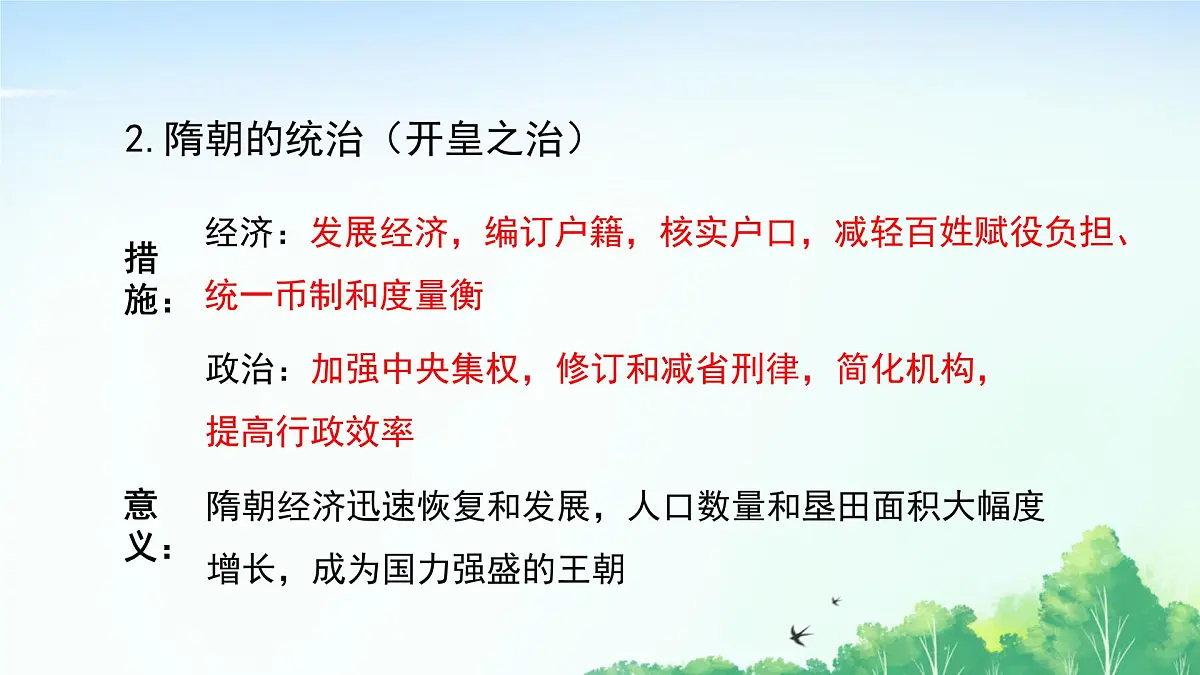 2.隋朝的统治（开皇之治）

措施：

经济：发展经济，编订户籍，核实户口，减轻百姓赋役负担、统一币制和度量衡

政治：加强中央集权，修订和减省刑律，简化机构，提高行政效率

意义：

隋朝经济迅速恢复和发展，人口数量和垦田面积大幅度增长，成为国力强盛的王朝